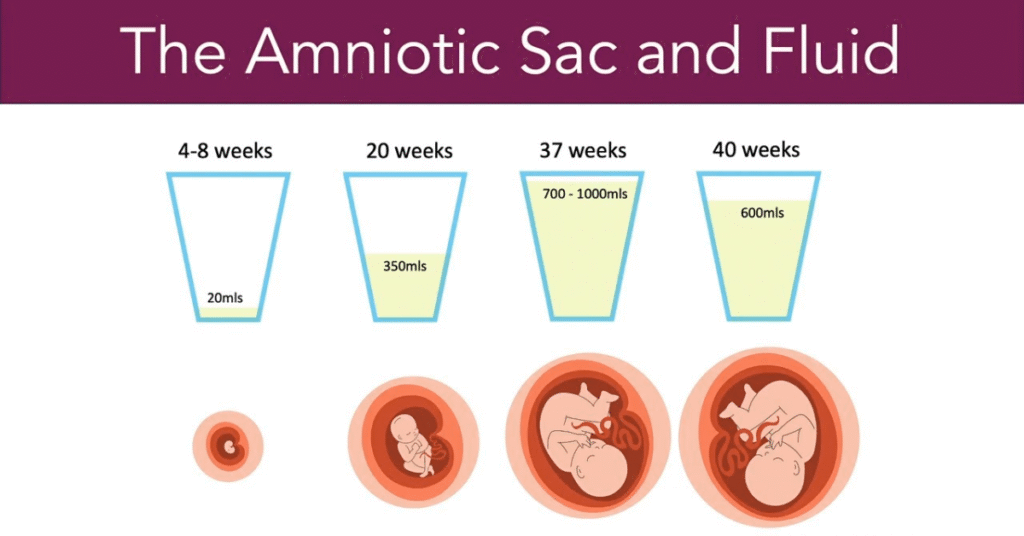 The Amniotic Sac and Fluid

4-8 weeks

20mls

20 weeks

350mls

37 weeks

700 - 1000mls

40 weeks

600mls